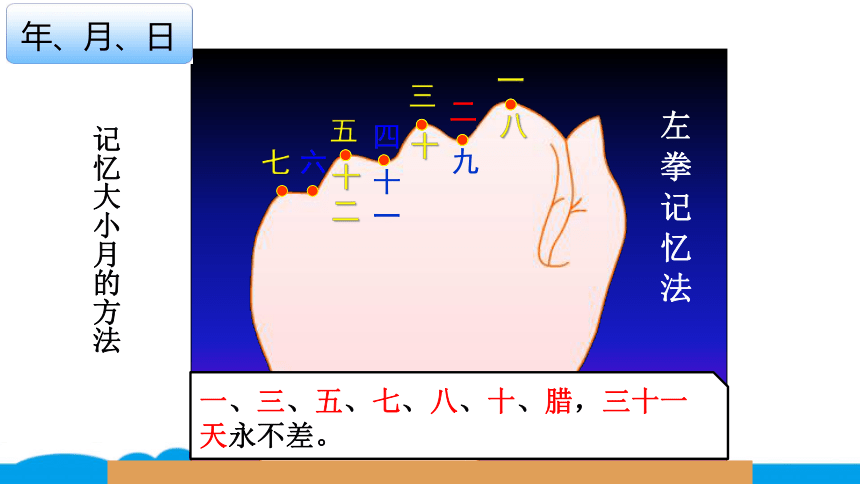 年、月、日

记忆大小月的方法

七 六 五 四 三 二 一
十二 十一 十 九 八

左拳记忆法

一、三、五、七、八、十、腊，三十一天永不差。